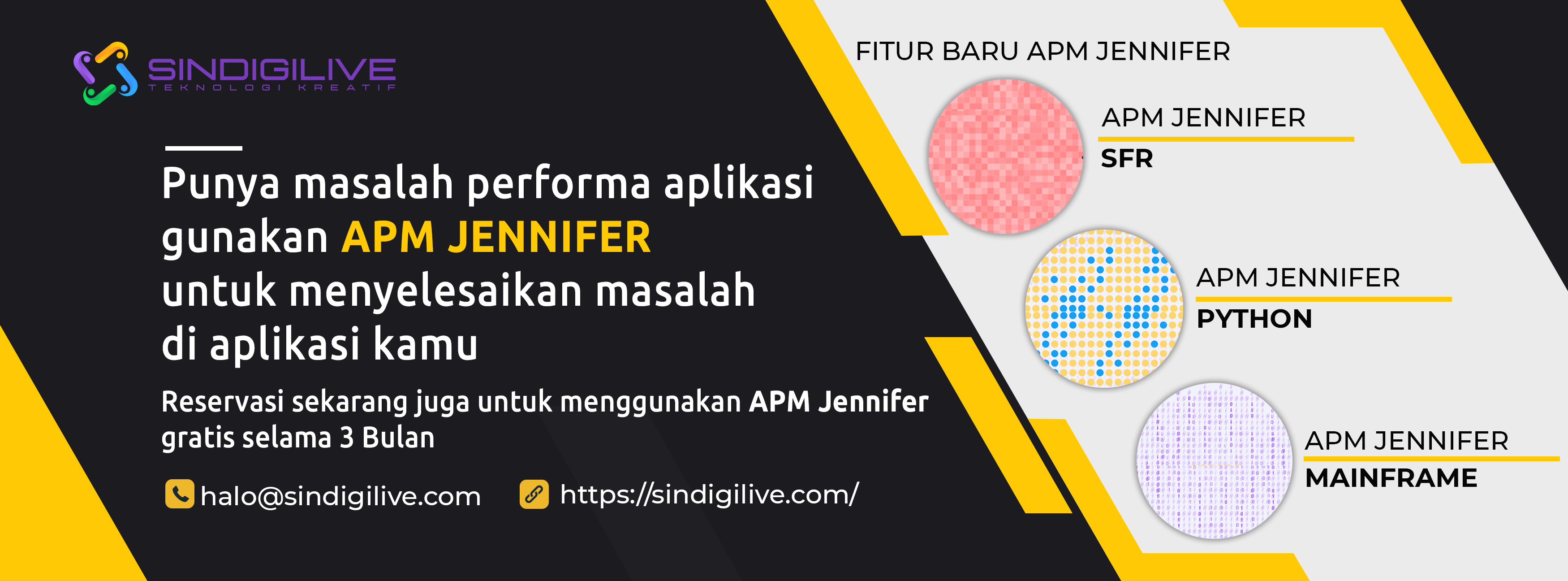 SINDIGILIVE
TEKNOLOGI KREATIF

Punya masalah performa aplikasi gunakan APM JENNIFER untuk menyelesaikan masalah di aplikasi kamu

Reservasi sekarang juga untuk menggunakan APM Jennifer gratis selama 3 Bulan

halo@sindigilive.com https://sindigilive.com/

FITUR BARU APM JENNIFER

APM JENNIFER
SFR

APM JENNIFER
PYTHON

APM JENNIFER
MAINFRAME